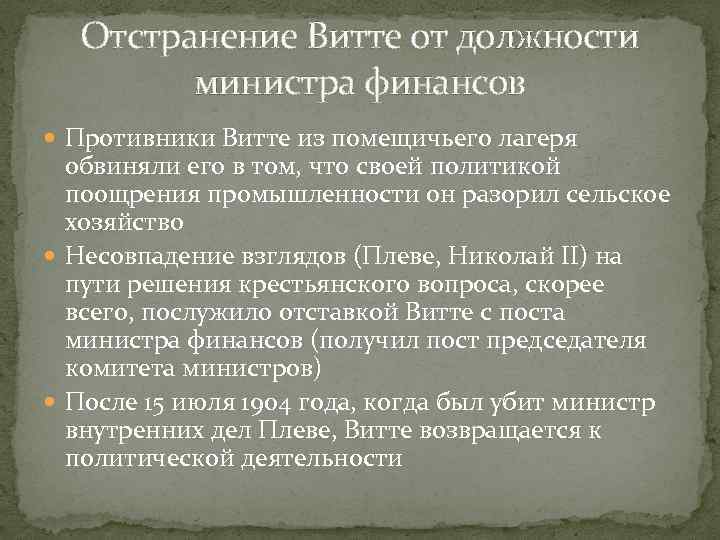 Отстранение Витте от должности министра финансов

Противники Витте из помещичьего лагеря обвиняли его в том, что своей политикой поощрения промышленности он разорил сельское хозяйство

Несовпадение взглядов (Плеве, Николай II) на пути решения крестьянского вопроса, скорее всего, послужило отставкой Витте с поста министра финансов (получил пост председателя комитета министров)

После 15 июля 1904 года, когда был убит министр внутренних дел Плеве, Витте возвращается к политической деятельности